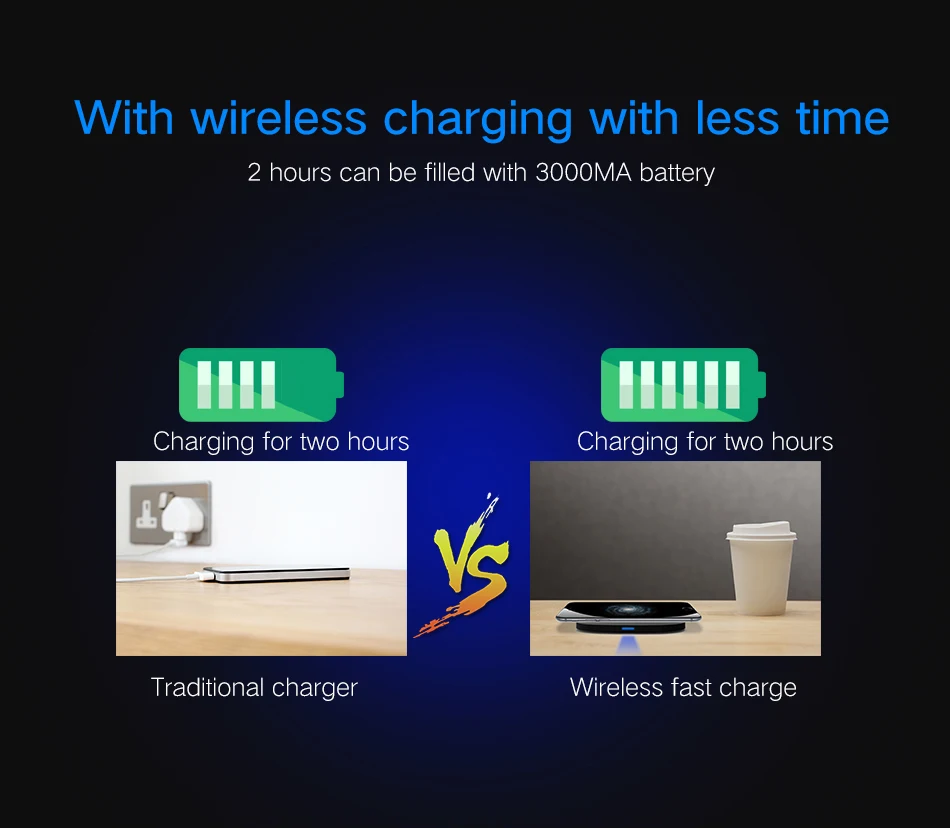 With wireless charging with less time
2 hours can be filled with 3000MA battery

Charging for two hours

Traditional charger

VS

Charging for two hours

Wireless fast charge